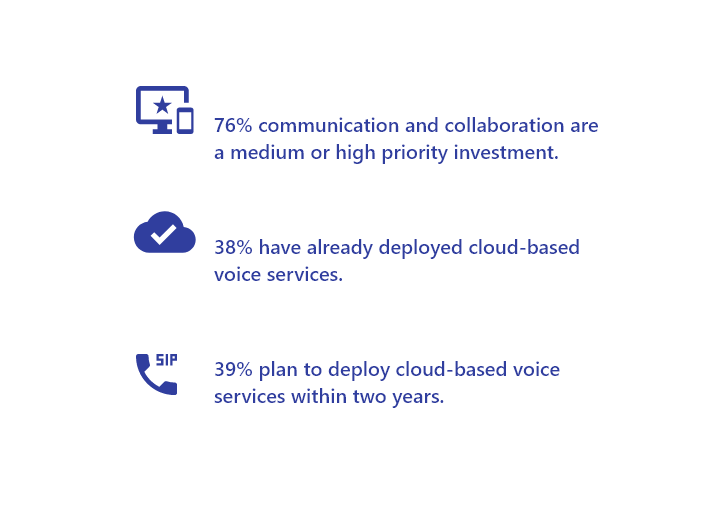 76% communication and collaboration are a medium or high priority investment.

38% have already deployed cloud-based voice services.

SIP

39% plan to deploy cloud-based voice services within two years.